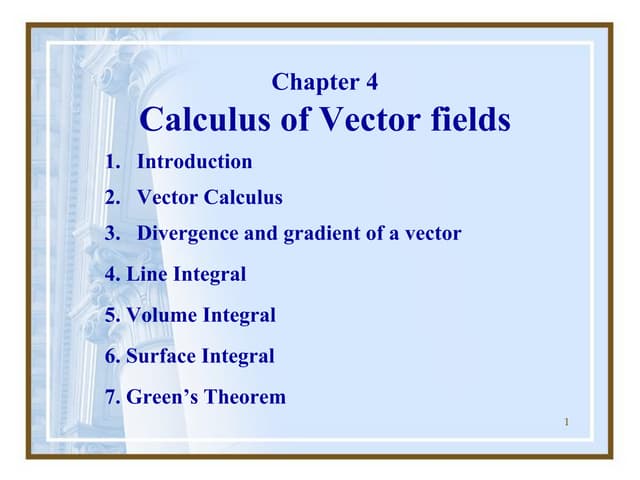 Chapter 4
Calculus of Vector fields

1. Introduction
2. Vector Calculus
3. Divergence and gradient of a vector
4. Line Integral
5. Volume Integral
6. Surface Integral
7. Green's Theorem

1